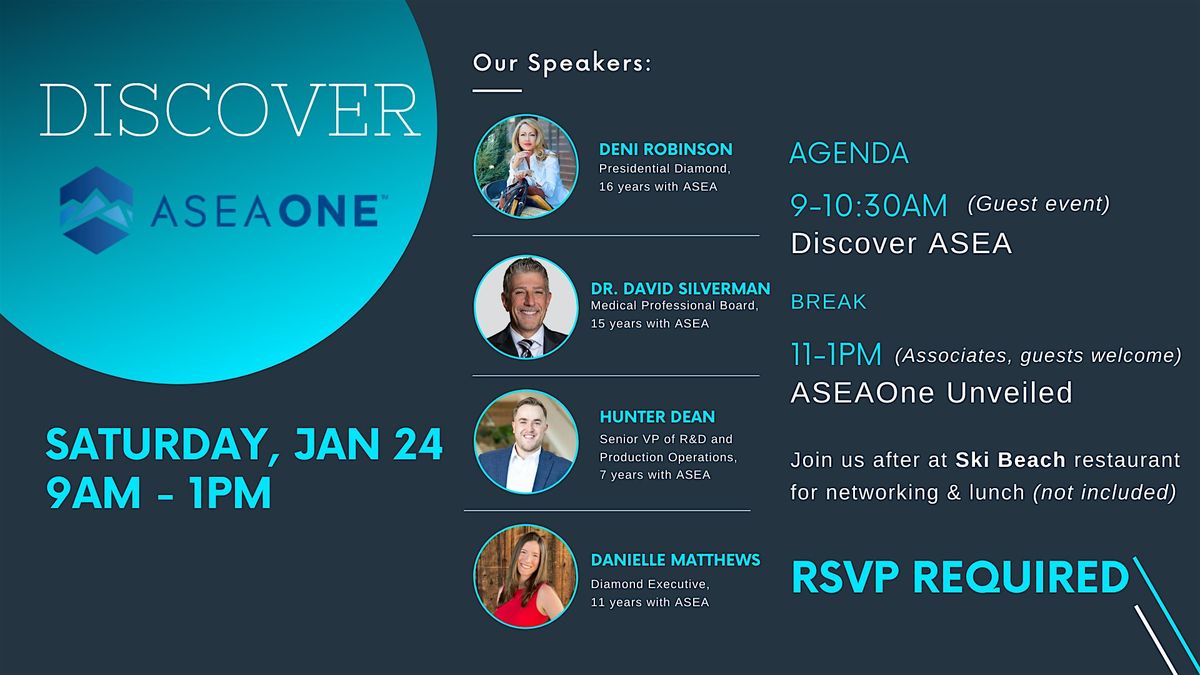 DISCOVER

ASEAONE™

SATURDAY, JAN 24
9AM - 1PM

Our Speakers:

DENI ROBINSON
Presidential Diamond, 16 years with ASEA

DR. DAVID SILVERMAN
Medical Professional Board, 15 years with ASEA

HUNTER DEAN
Senior VP of R&D and Production Operations, 7 years with ASEA

DANIELLE MATTHEWS
Diamond Executive, 11 years with ASEA

AGENDA

9-10:30AM (Guest event)
Discover ASEA

BREAK

11-1PM (Associates, guests welcome)
ASEAOne Unveiled

Join us after at Ski Beach restaurant for networking & lunch (not included)

RSVP REQUIRED